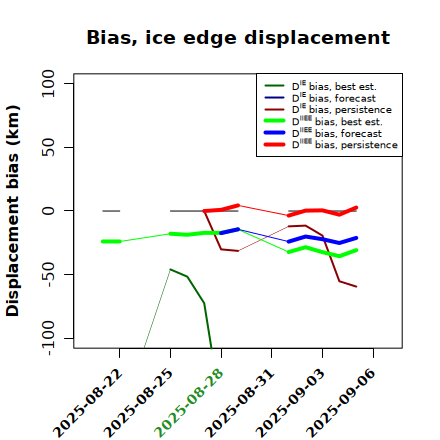 Bias, ice edge displacement

$D^{IE}$ bias, best est.
$D^{IE}$ bias, forecast
$D^{IE}$ bias, persistence
$D^{IIEE}$ bias, best est.
$D^{IIEE}$ bias, forecast
$D^{IIEE}$ bias, persistence

Displacement bias (km)

100
50
0
-50
-100

2025-08-22
2025-08-25
2025-08-28
2025-08-31
2025-09-03
2025-09-06